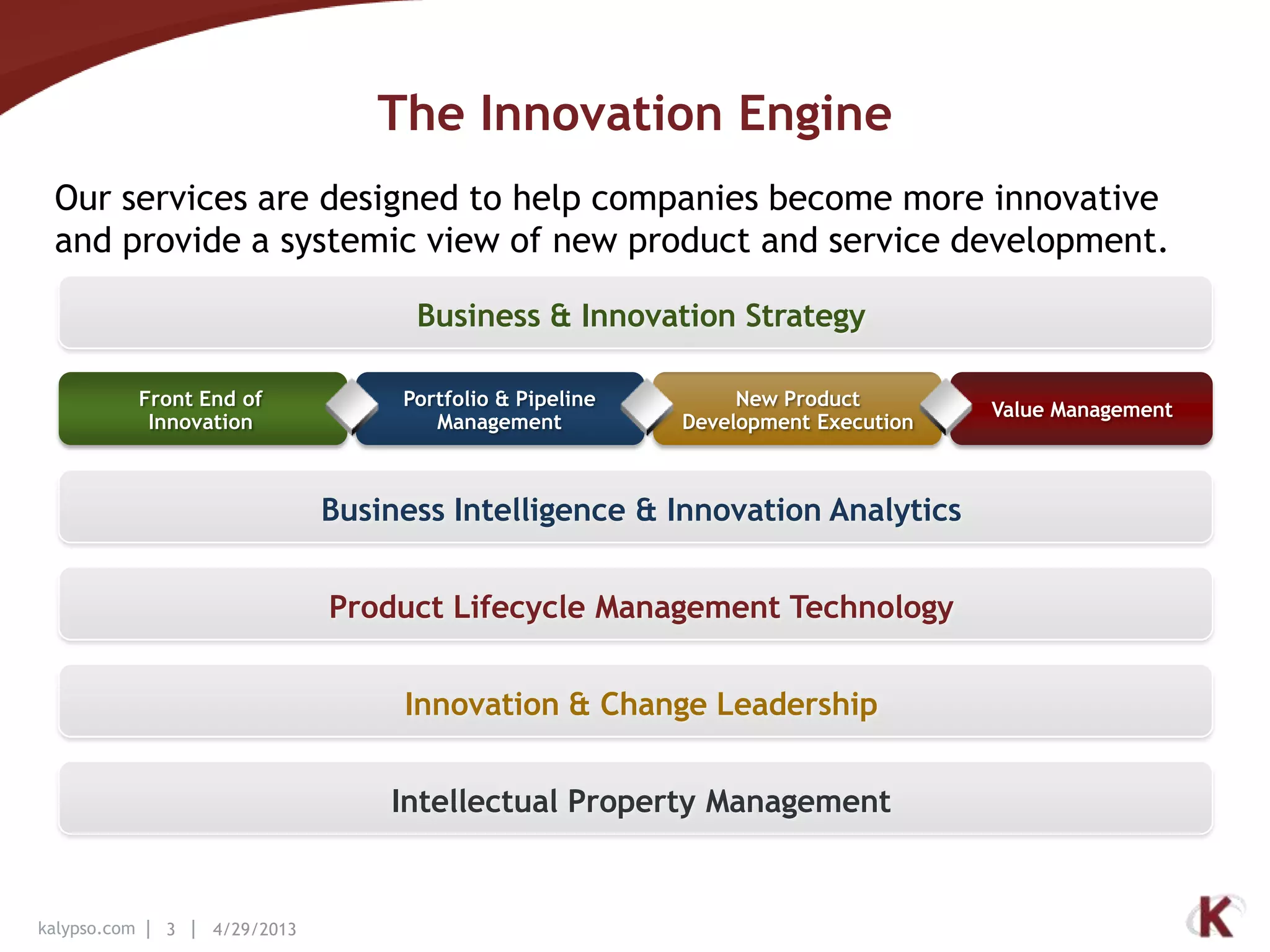 The Innovation Engine

Our services are designed to help companies become more innovative and provide a systemic view of new product and service development.

Business & Innovation Strategy

Front End of Innovation

Portfolio & Pipeline Management

New Product Development Execution

Value Management

Business Intelligence & Innovation Analytics

Product Lifecycle Management Technology

Innovation & Change Leadership

Intellectual Property Management

kalypso.com | 3 | 4/29/2013

K